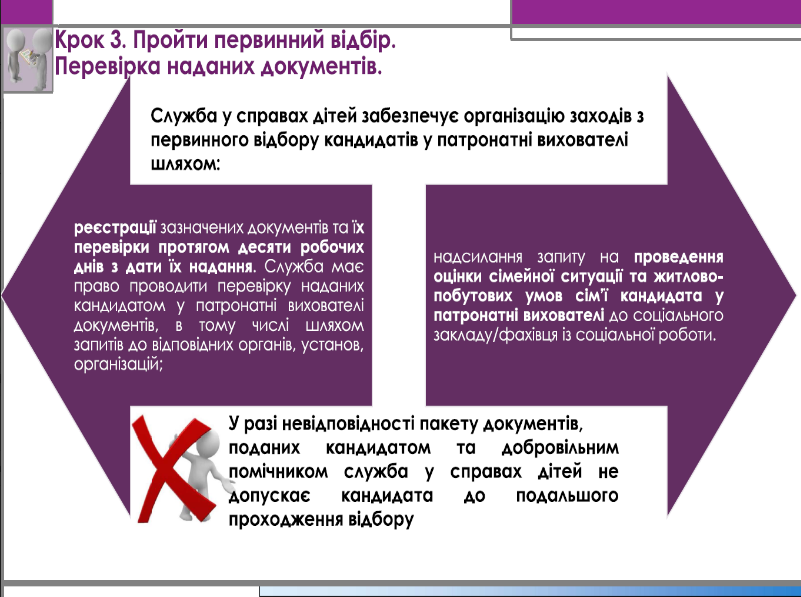 Крок 3. Пройти первинний відбір. Перевірка наданих документів.

Служба у справах дітей забезпечує організацію заходів з первинного відбору кандидатів у патронатні вихователі шляхом:

реєстрації зазначених документів та їх перевірки протягом десяти робочих днів з дати їх надання. Служба має право проводити перевірку наданих кандидатом у патронатні вихователі документів, в тому числі шляхом запитів до відповідних органів, установ, організацій;

надсилання запиту на проведення оцінки сімейної ситуації та житлово-побутових умов сім'ї кандидата у патронатні вихователі до соціального закладу/фахівця із соціальної роботи.

У разі невідповідності пакету документів, поданих кандидатом та добровільним помічником служба у справах дітей не допускає кандидата до подальшого проходження відбору